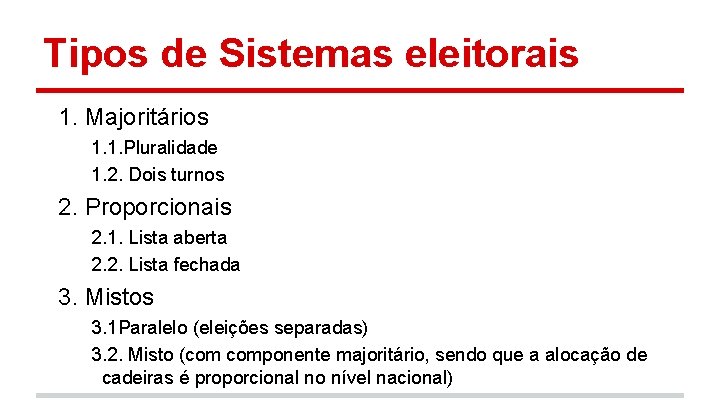 Tipos de Sistemas eleitorais

1. Majoritários

1.1.Pluralidade

1.2. Dois turnos

2. Proporcionais

2.1. Lista aberta

2.2. Lista fechada

3. Mistos

3.1Paralelo (eleições separadas)

3.2. Misto (com componente majoritário, sendo que a alocação de cadeiras é proporcional no nível nacional)